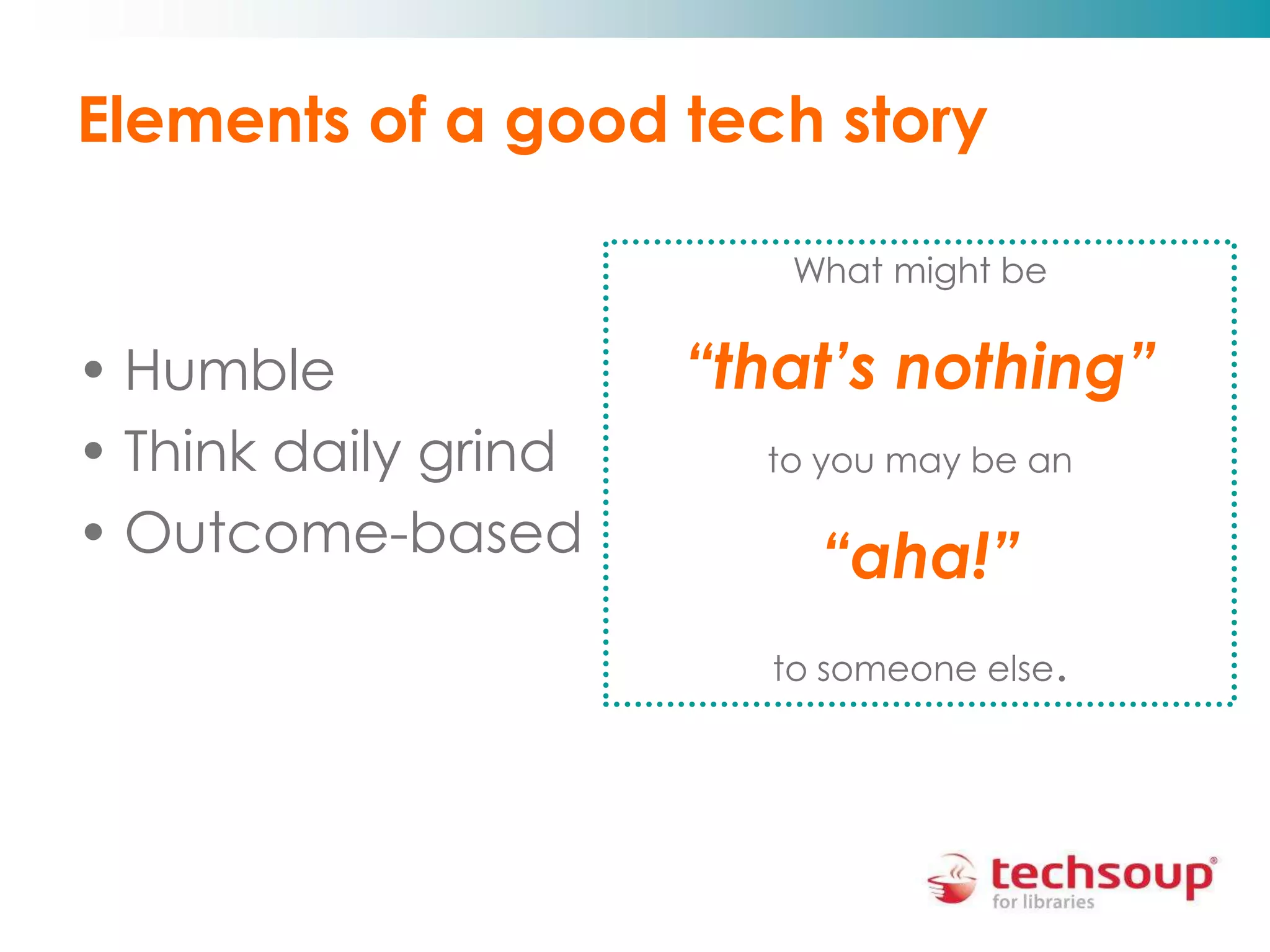 Elements of a good tech story

• Humble
• Think daily grind
• Outcome-based

What might be

“that’s nothing”

to you may be an

“aha!”

to someone else.

techsoup®
for libraries